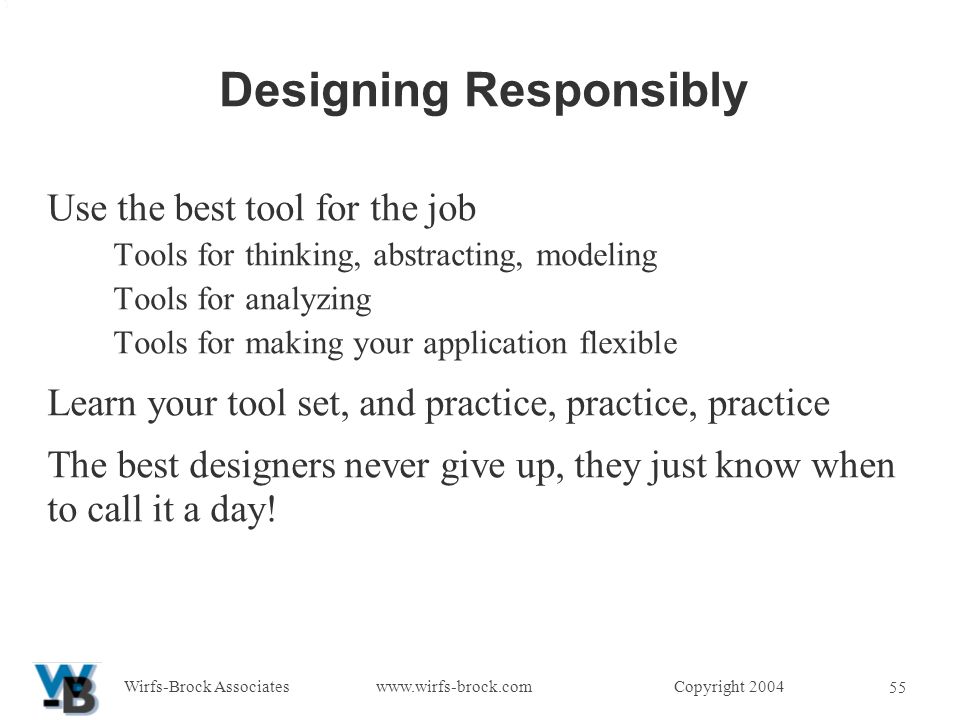 Designing Responsibly

Use the best tool for the job

Tools for thinking, abstracting, modeling

Tools for analyzing

Tools for making your application flexible

Learn your tool set, and practice, practice, practice

The best designers never give up, they just know when to call it a day!

WB Wirfs-Brock Associates www.wirfs-brock.com Copyright 2004 55